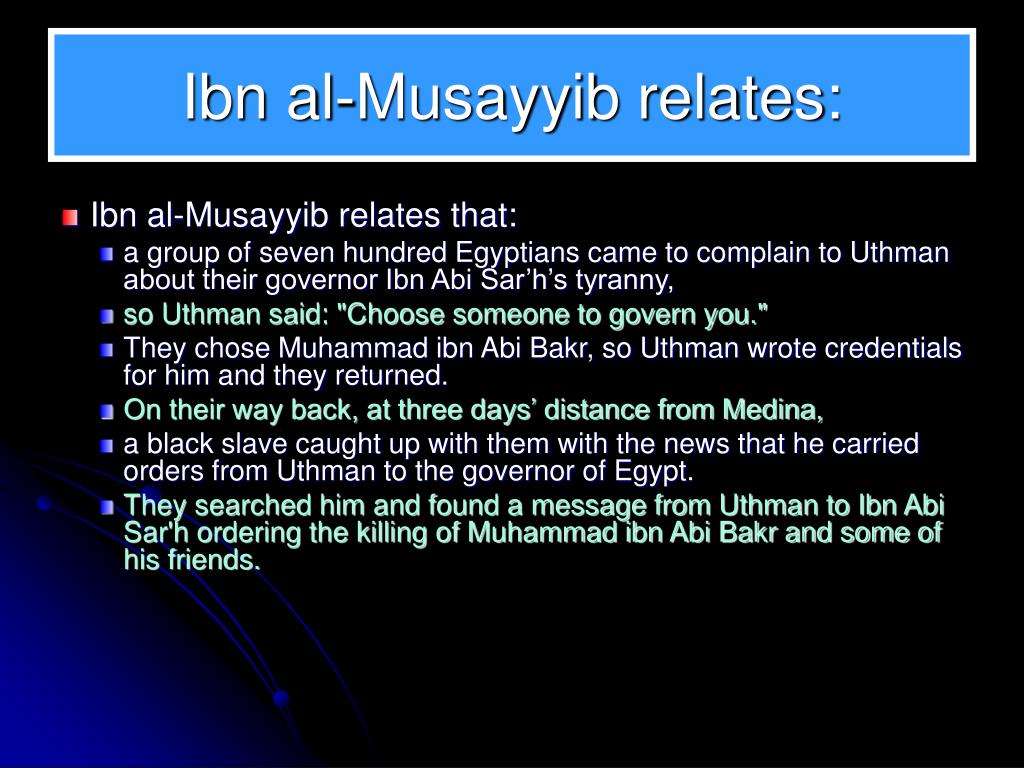 Ibn al-Musayyib relates:

Ibn al-Musayyib relates that:

a group of seven hundred Egyptians came to complain to Uthman about their governor Ibn Abi Sar’h’s tyranny,

so Uthman said: "Choose someone to govern you."

They chose Muhammad ibn Abi Bakr, so Uthman wrote credentials for him and they returned.

On their way back, at three days’ distance from Medina,

a black slave caught up with them with the news that he carried orders from Uthman to the governor of Egypt.

They searched him and found a message from Uthman to Ibn Abi Sar'h ordering the killing of Muhammad ibn Abi Bakr and some of his friends.